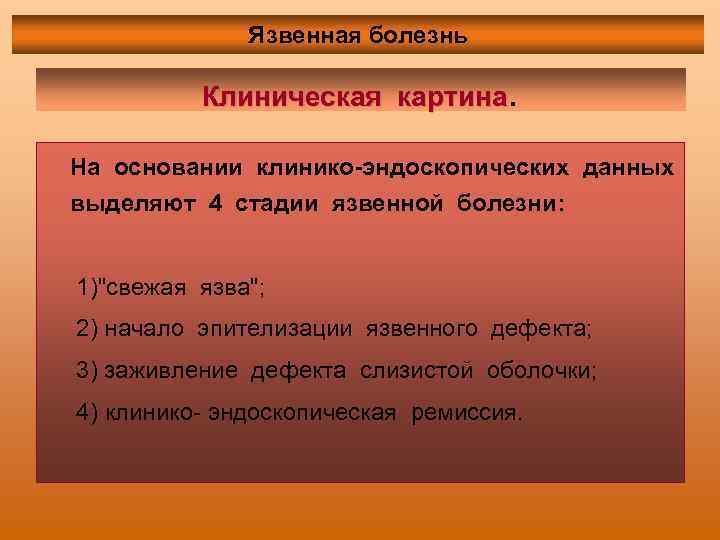 Язвенная болезнь

Клиническая картина.

На основании клинико-эндоскопических данных выделяют 4 стадии язвенной болезни:

1)"свежая язва";

2) начало эпителизации язвенного дефекта;

3) заживление дефекта слизистой оболочки;

4) клинико- эндоскопическая ремиссия.